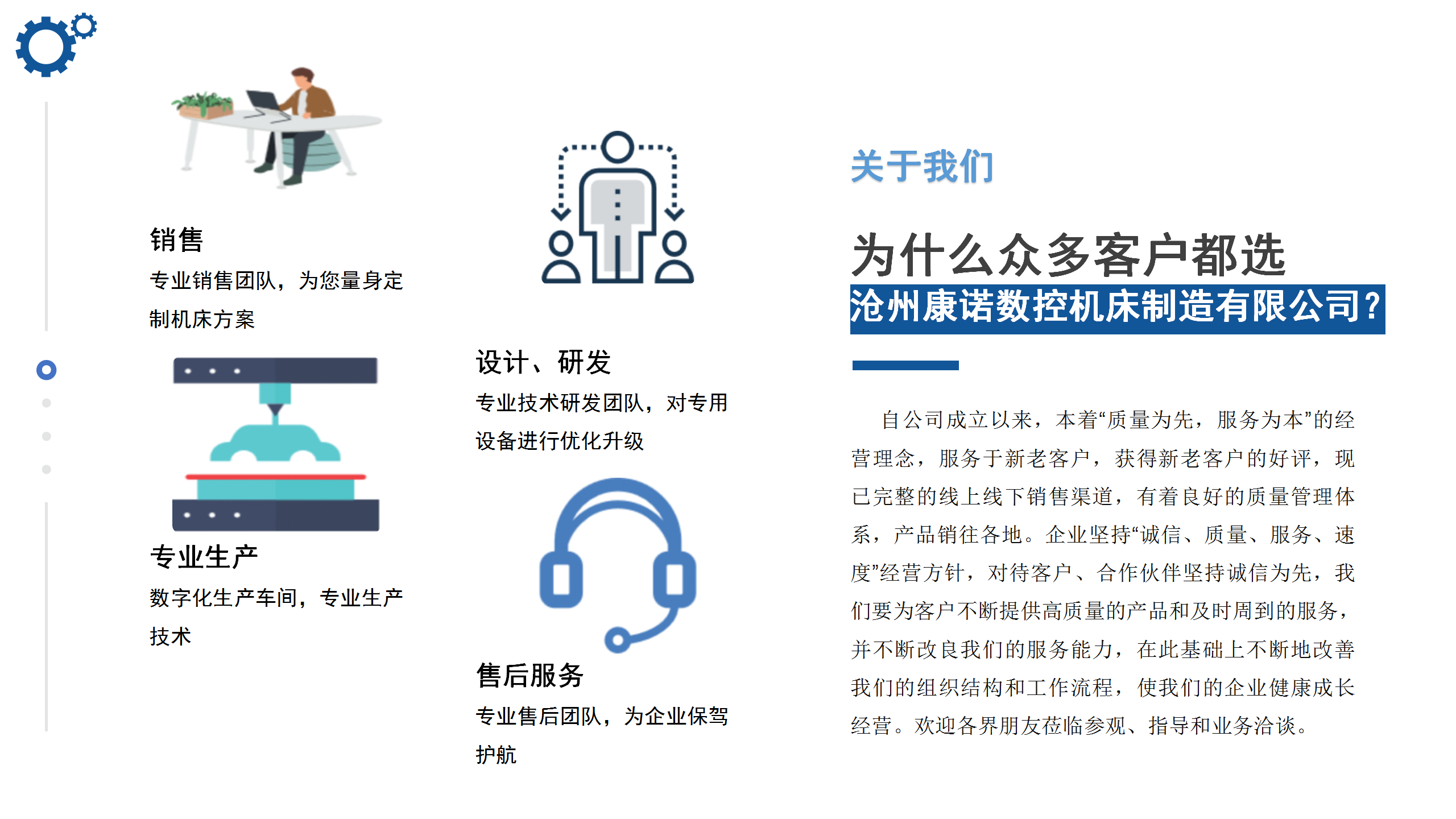 销售

专业销售团队，为您量身定制机床方案

专业生产

数字化生产车间，专业生产技术

设计、研发

专业技术研发团队，对专用设备进行优化升级

售后服务

专业售后团队，为企业保驾护航

关于我们

为什么众多客户都选

沧州康诺数控机床制造有限公司？

自公司成立以来，本着“质量为先，服务为本”的经营理念，服务于新老客户，获得新老客户的好评，现已完整的线上线下销售渠道，有着良好的质量管理体系，产品销往各地。企业坚持“诚信、质量、服务、速度”经营方针，对待客户、合作伙伴坚持诚信为先，我们要为客户不断提供高质量的产品和及时周到的服务，并不断改良我们的服务能力，在此基础上不断地改善我们的组织结构和工作流程，使我们的企业健康成长经营。欢迎各界朋友莅临参观、指导和业务洽谈。